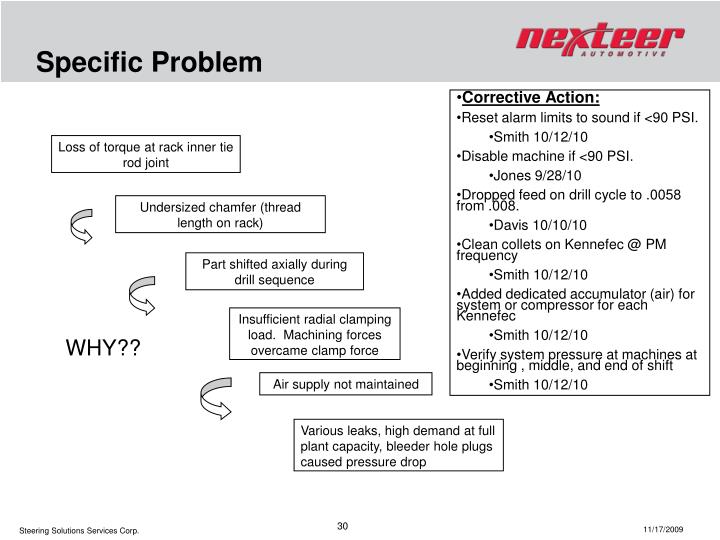 Specific Problem

nexteer AUTOMOTIVE

Loss of torque at rack inner tie rod joint

Undersized chamfer (thread length on rack)

Part shifted axially during drill sequence

Insufficient radial clamping load. Machining forces overcame clamp force

WHY??

Air supply not maintained

Various leaks, high demand at full plant capacity, bleeder hole plugs caused pressure drop

•Corrective Action:
•Reset alarm limits to sound if <90 PSI.
•Smith 10/12/10
•Disable machine if <90 PSI.
•Jones 9/28/10
•Dropped feed on drill cycle to .0058 from .008.
•Davis 10/10/10
•Clean collets on Kennefec @ PM frequency
•Smith 10/12/10
•Added dedicated accumulator (air) for system or compressor for each Kennefec
•Smith 10/12/10
•Verify system pressure at machines at beginning , middle, and end of shift
•Smith 10/12/10

Steering Solutions Services Corp.

30

11/17/2009